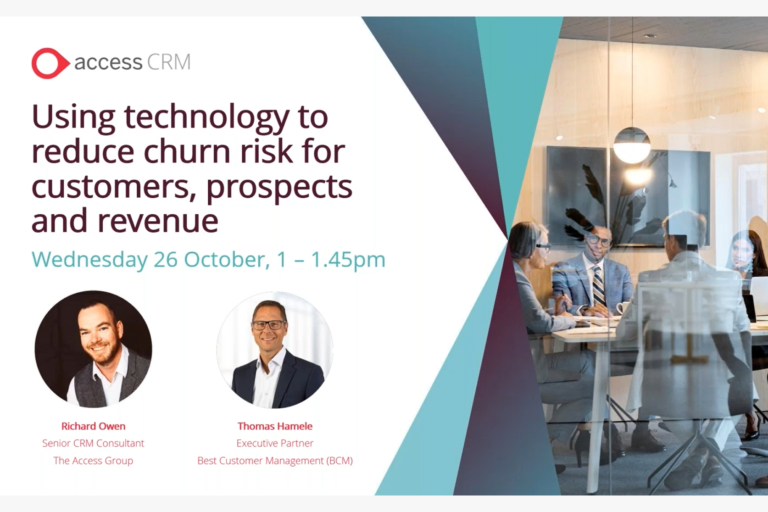 access CRM

Using technology to reduce churn risk for customers, prospects and revenue

Wednesday 26 October, 1 – 1.45pm

Richard Owen
Senior CRM Consultant
The Access Group

Thomas Hamele
Executive Partner
Best Customer Management (BCM)